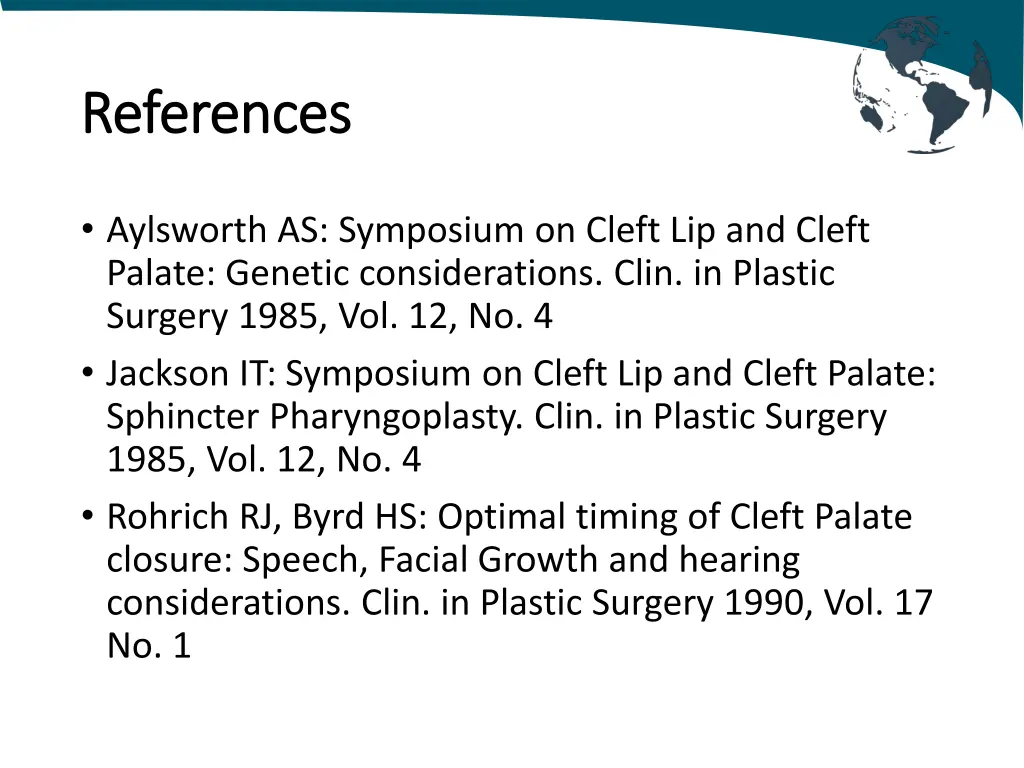 References

• Aylsworth AS: Symposium on Cleft Lip and Cleft Palate: Genetic considerations. Clin. in Plastic Surgery 1985, Vol. 12, No. 4
• Jackson IT: Symposium on Cleft Lip and Cleft Palate: Sphincter Pharyngoplasty. Clin. in Plastic Surgery 1985, Vol. 12, No. 4
• Rohrich RJ, Byrd HS: Optimal timing of Cleft Palate closure: Speech, Facial Growth and hearing considerations. Clin. in Plastic Surgery 1990, Vol. 17 No. 1